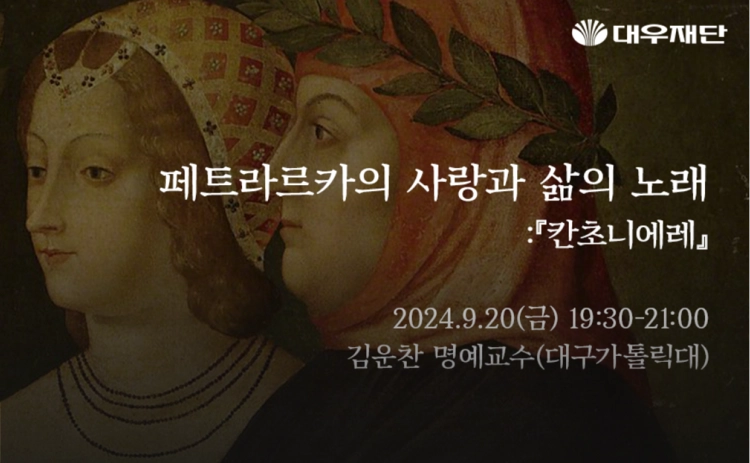 대우재단

페트라르카의 사랑과 삶의 노래
:『칸초니에레』

2024.9.20(금) 19:30-21:00
김운찬 명예교수(대구가톨릭대)